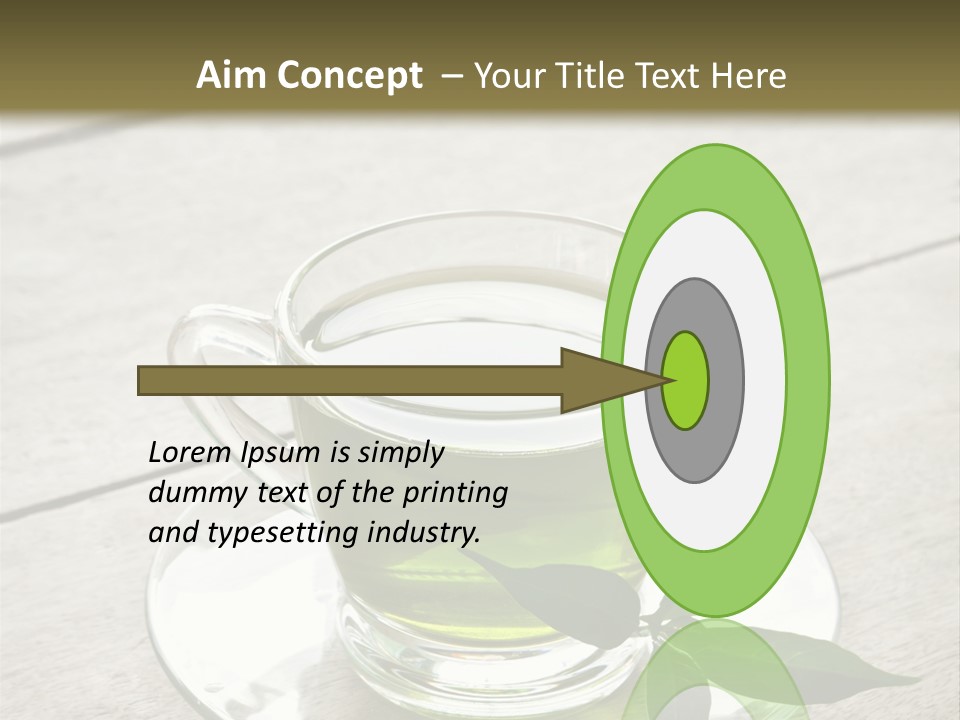 Aim Concept – Your Title Text Here

Lorem Ipsum is simply dummy text of the printing and typesetting industry.